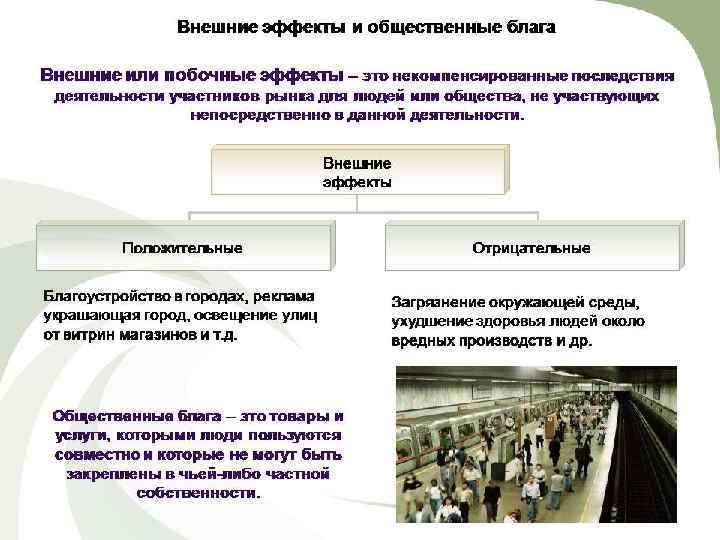 Внешние эффекты и общественные блага

Внешние или побочные эффекты – это некомпенсированные последствия деятельности участников рынка для людей или общества, не участвующих непосредственно в данной деятельности.

Внешние эффекты

Положительные

Отрицательные

Благоустройство в городах, реклама украшающая город, освещение улиц от витрин магазинов и т.д.

Загрязнение окружающей среды, ухудшение здоровья людей около вредных производств и др.

Общественные блага – это товары и услуги, которыми люди пользуются совместно и которые не могут быть закреплены в чьей-либо частной собственности.